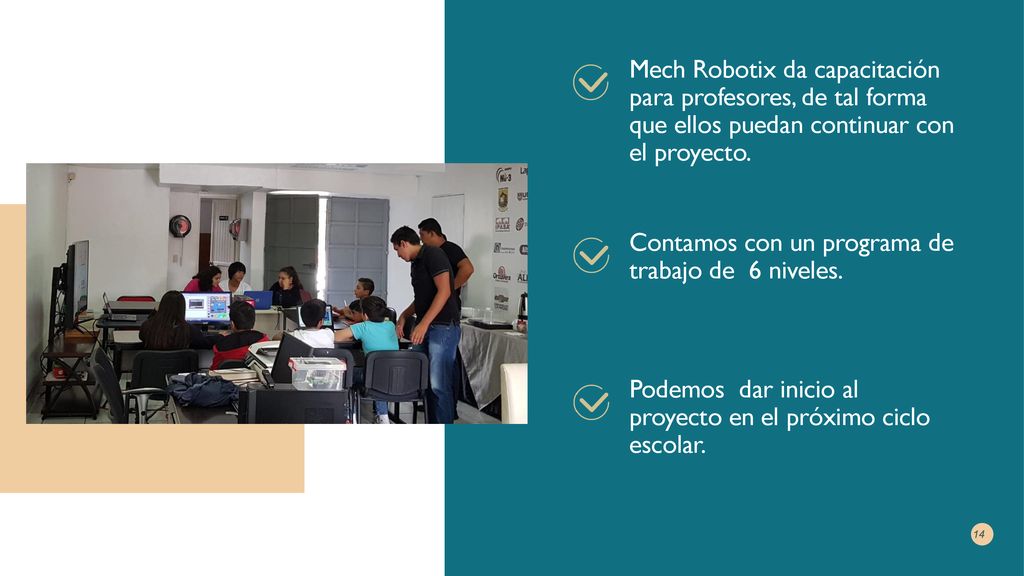 Mech Robotix da capacitación para profesores, de tal forma que ellos puedan continuar con el proyecto.

Contamos con un programa de trabajo de 6 niveles.

Podemos dar inicio al proyecto en el próximo ciclo escolar.

14